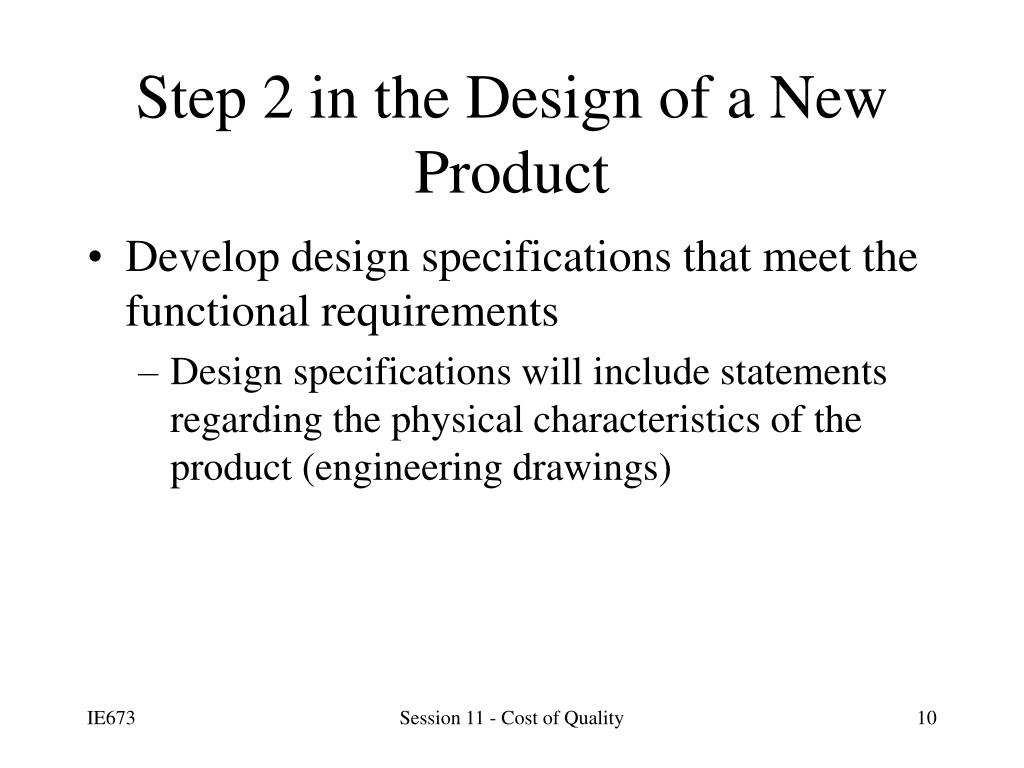 Step 2 in the Design of a New Product

• Develop design specifications that meet the functional requirements
  – Design specifications will include statements regarding the physical characteristics of the product (engineering drawings)

IE673

Session 11 - Cost of Quality

10